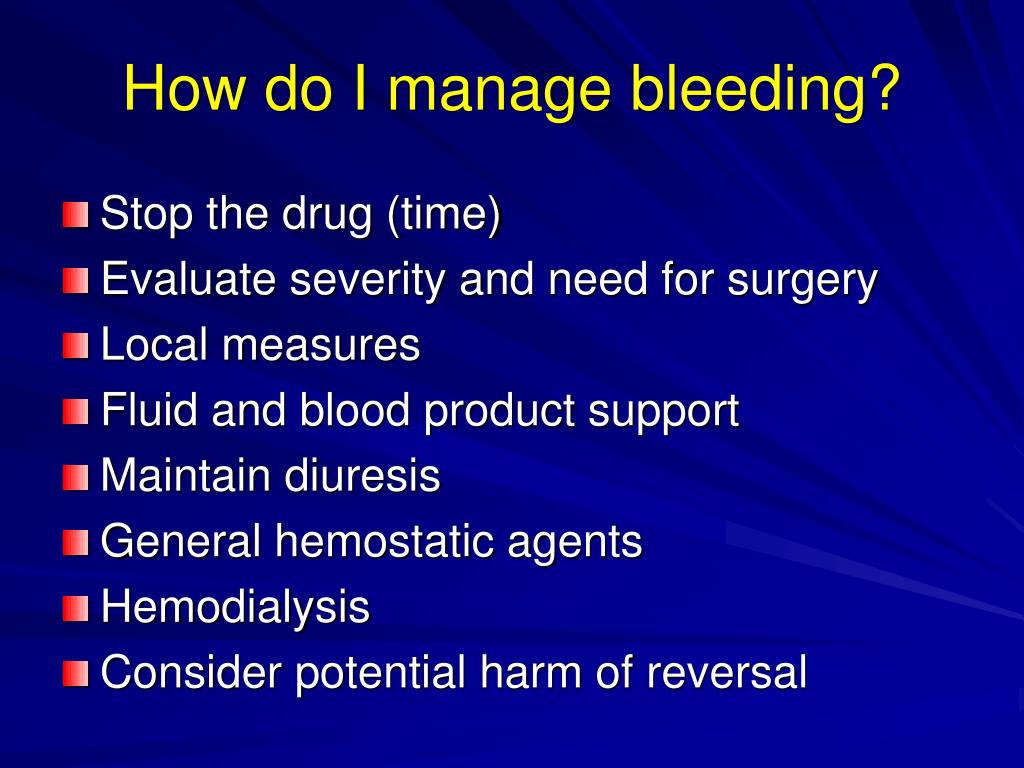 How do I manage bleeding?

Stop the drug (time)
Evaluate severity and need for surgery
Local measures
Fluid and blood product support
Maintain diuresis
General hemostatic agents
Hemodialysis
Consider potential harm of reversal